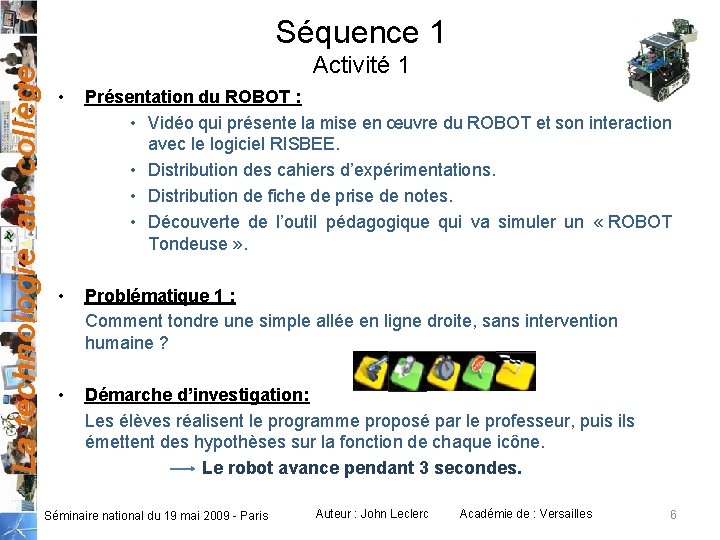 La technologie au collège

Séquence 1
Activité 1

• Présentation du ROBOT :
  • Vidéo qui présente la mise en œuvre du ROBOT et son interaction avec le logiciel RISBEE.
  • Distribution des cahiers d'expérimentations.
  • Distribution de fiche de prise de notes.
  • Découverte de l'outil pédagogique qui va simuler un « ROBOT Tondeuse ».

• Problématique 1 :
Comment tondre une simple allée en ligne droite, sans intervention humaine ?

• Démarche d'investigation:
Les élèves réalisent le programme proposé par le professeur, puis ils émettent des hypothèses sur la fonction de chaque icône.
⟶ Le robot avance pendant 3 secondes.

Séminaire national du 19 mai 2009 - Paris Auteur : John Leclerc Académie de : Versailles 6